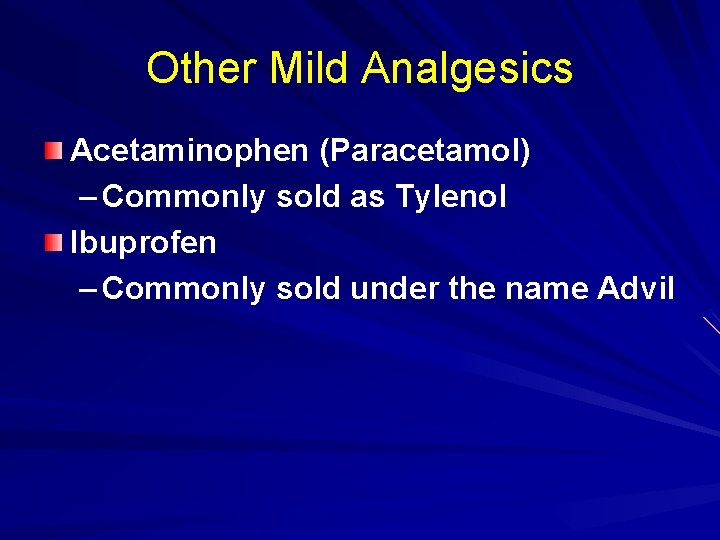 Other Mild Analgesics

Acetaminophen (Paracetamol)

– Commonly sold as Tylenol

Ibuprofen

– Commonly sold under the name Advil